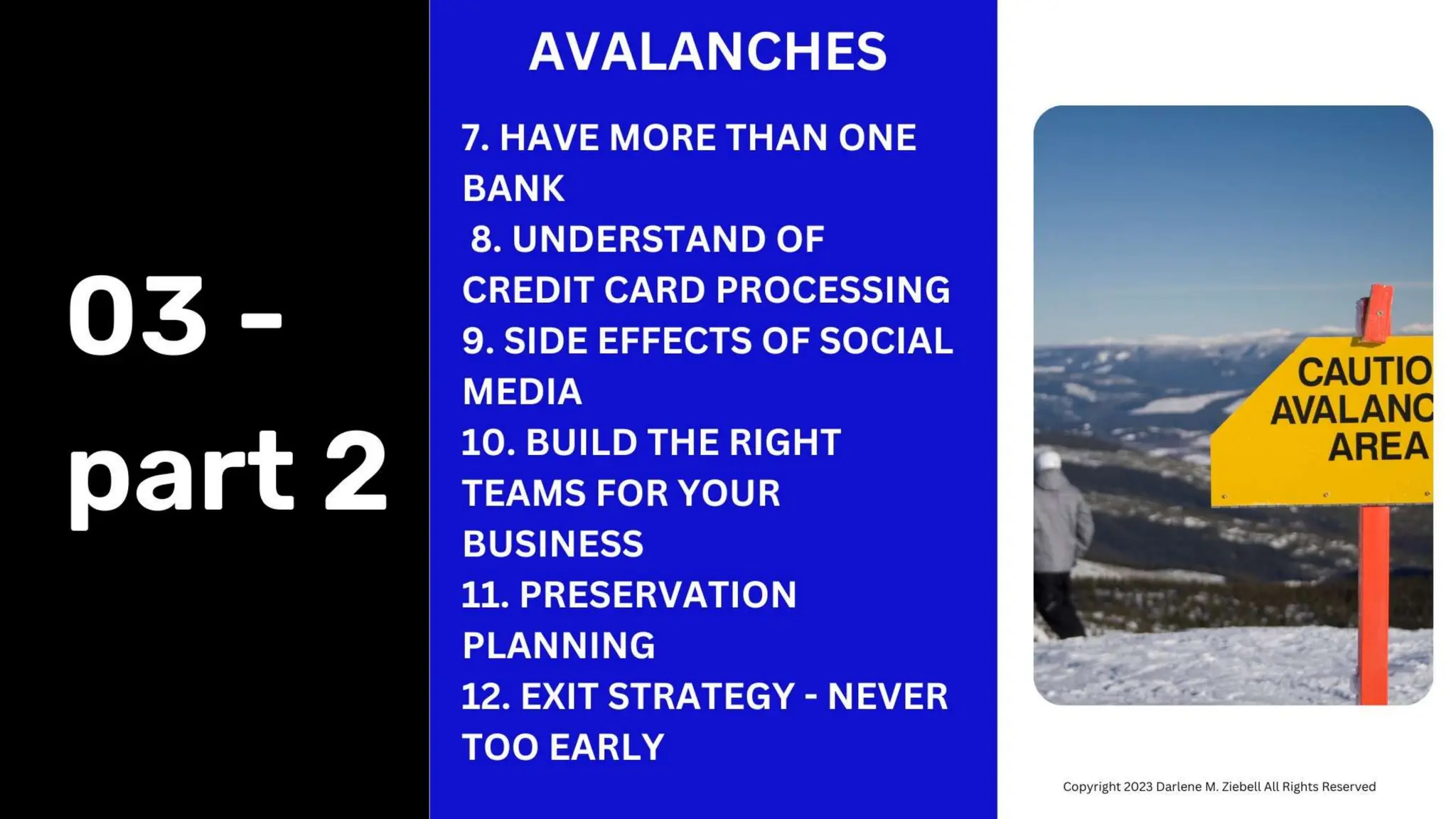 03 - part 2

AVALANCHES

7. HAVE MORE THAN ONE BANK
8. UNDERSTAND OF CREDIT CARD PROCESSING
9. SIDE EFFECTS OF SOCIAL MEDIA
10. BUILD THE RIGHT TEAMS FOR YOUR BUSINESS
11. PRESERVATION PLANNING
12. EXIT STRATEGY - NEVER TOO EARLY

CAUTIO
AVALANC
AREA

Copyright 2023 Darlene M. Ziebell All Rights Reserved